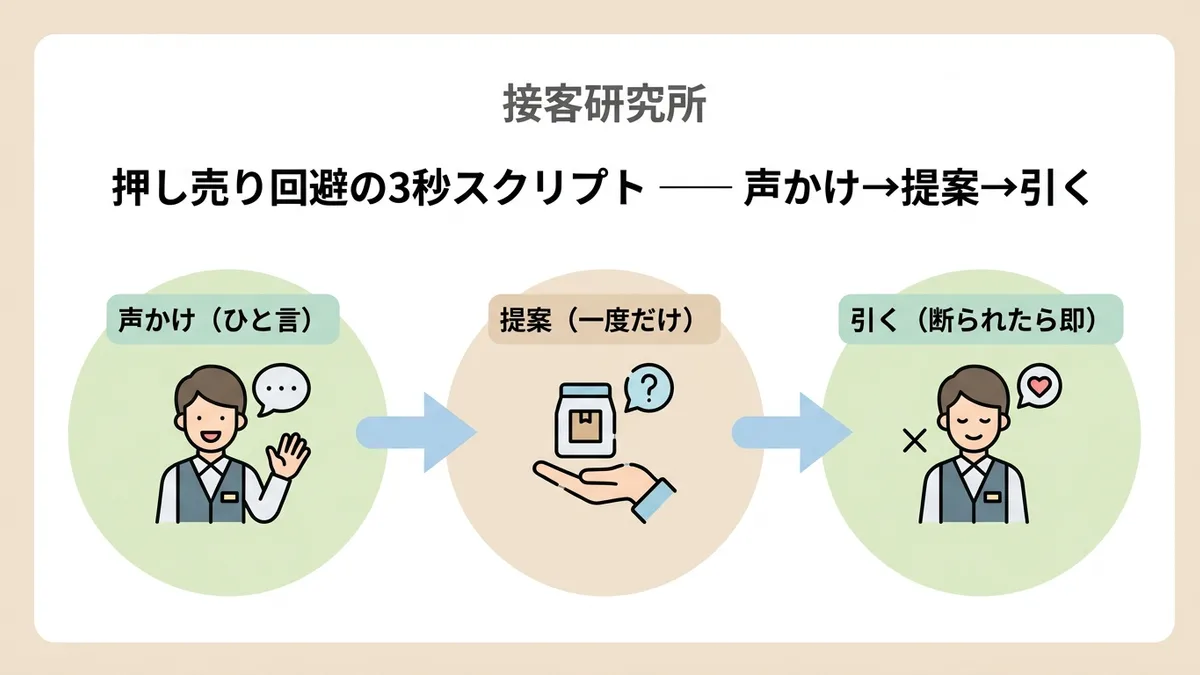 接客研究所

押し売り回避の3秒スクリプト —— 声かけ→提案→引く

声かけ（ひと言）

…

提案（一度だけ）

?

引く（断られたら即）

×